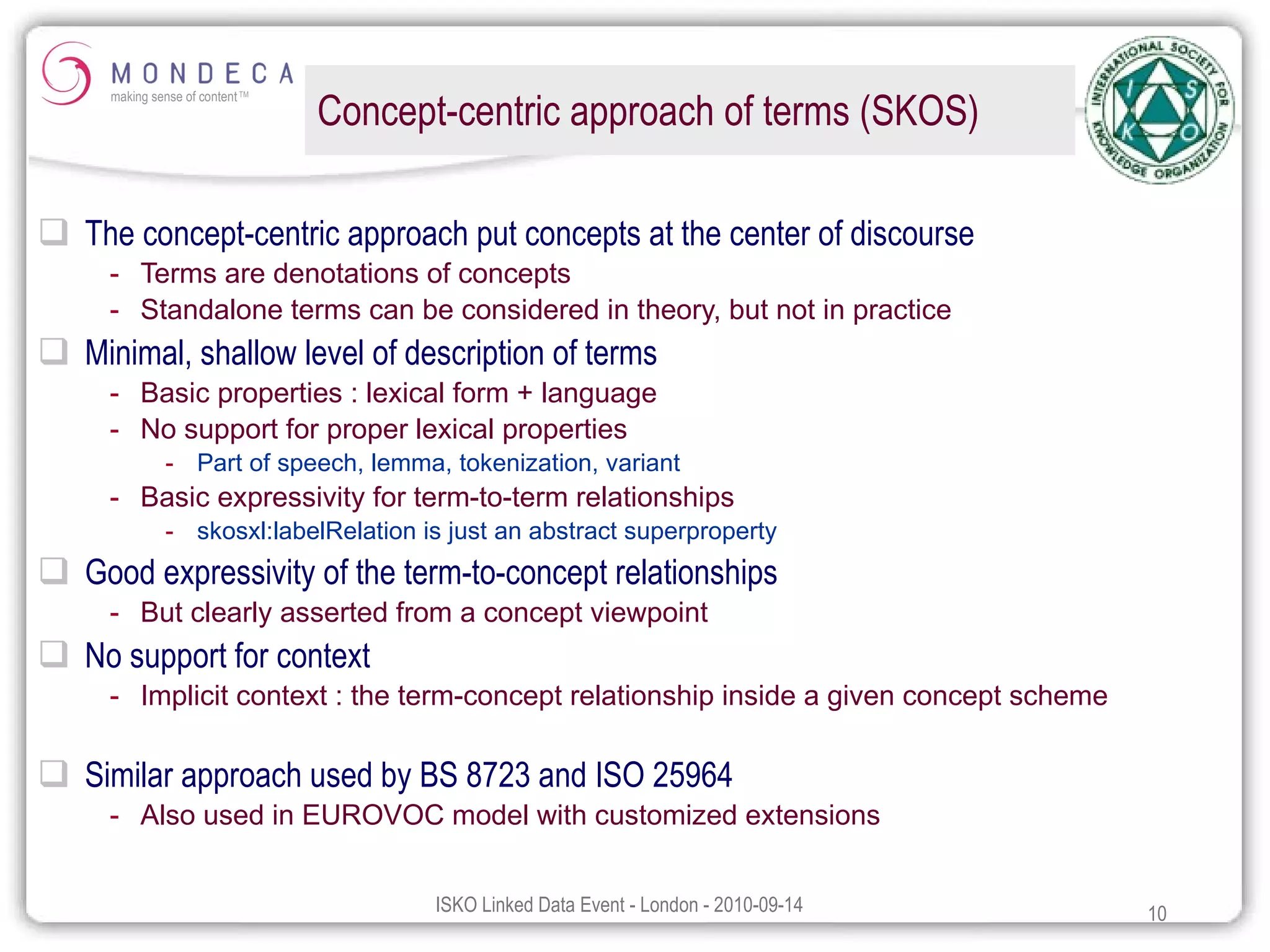 MONDECA
making sense of content™

Concept-centric approach of terms (SKOS)

INTERNATIONAL SOCIETY FOR KNOWLEDGE ORGANIZATION
I S K O

❑ The concept-centric approach put concepts at the center of discourse
- Terms are denotations of concepts
- Standalone terms can be considered in theory, but not in practice

❑ Minimal, shallow level of description of terms
- Basic properties : lexical form + language
- No support for proper lexical properties
- Part of speech, lemma, tokenization, variant
- Basic expressivity for term-to-term relationships
- skosxl:labelRelation is just an abstract superproperty

❑ Good expressivity of the term-to-concept relationships
- But clearly asserted from a concept viewpoint

❑ No support for context
- Implicit context : the term-concept relationship inside a given concept scheme

❑ Similar approach used by BS 8723 and ISO 25964
- Also used in EUROVOC model with customized extensions

ISKO Linked Data Event - London - 2010-09-14

10